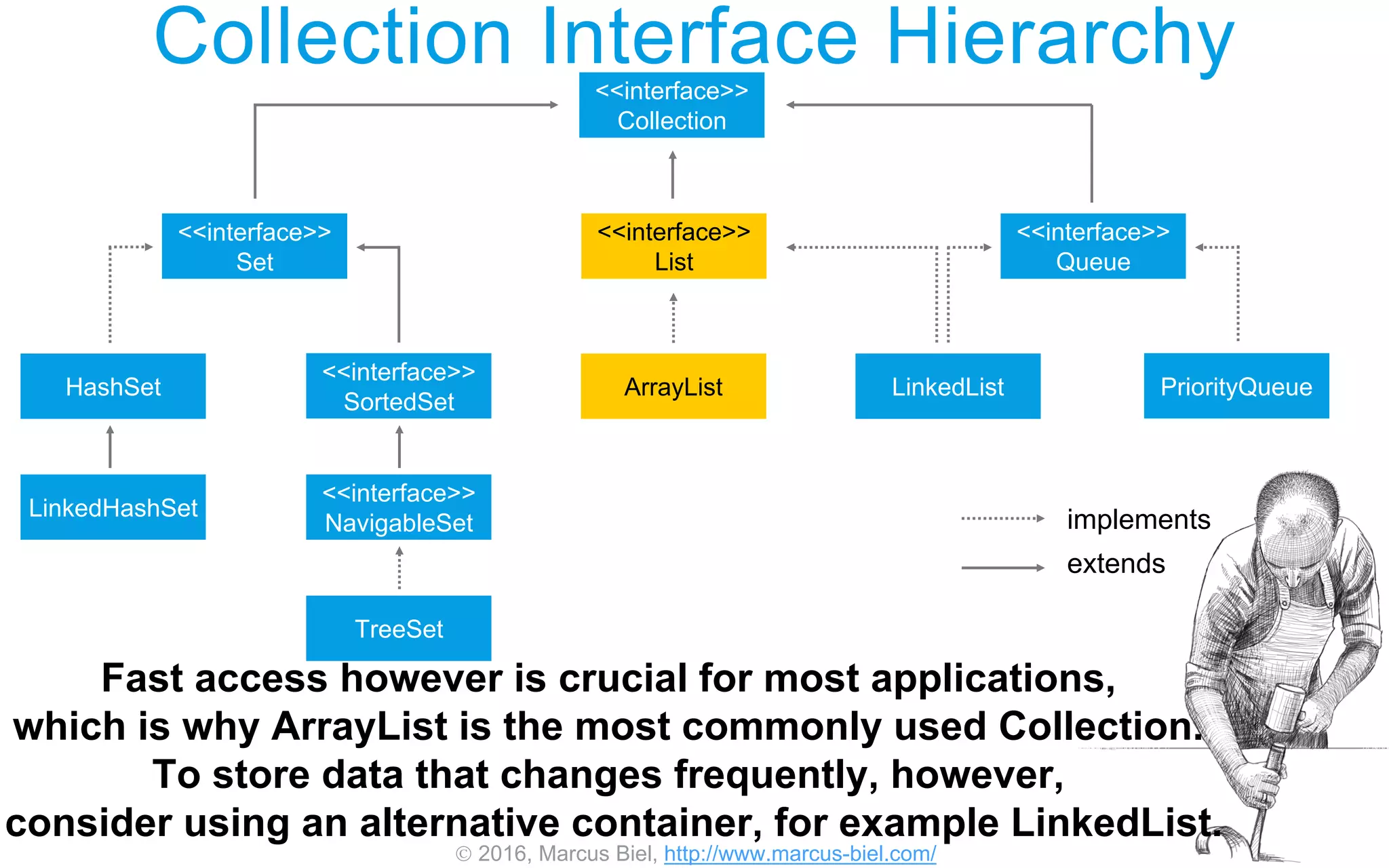 Collection Interface Hierarchy

<<interface>>
Collection

<<interface>>
Set

<<interface>>
List

<<interface>>
Queue

HashSet

<<interface>>
SortedSet

ArrayList

LinkedList

PriorityQueue

LinkedHashSet

<<interface>>
NavigableSet

TreeSet

implements

extends

Fast access however is crucial for most applications, which is why ArrayList is the most commonly used Collection. To store data that changes frequently, however, consider using an alternative container, for example LinkedList.

© 2016, Marcus Biel, http://www.marcus-biel.com/